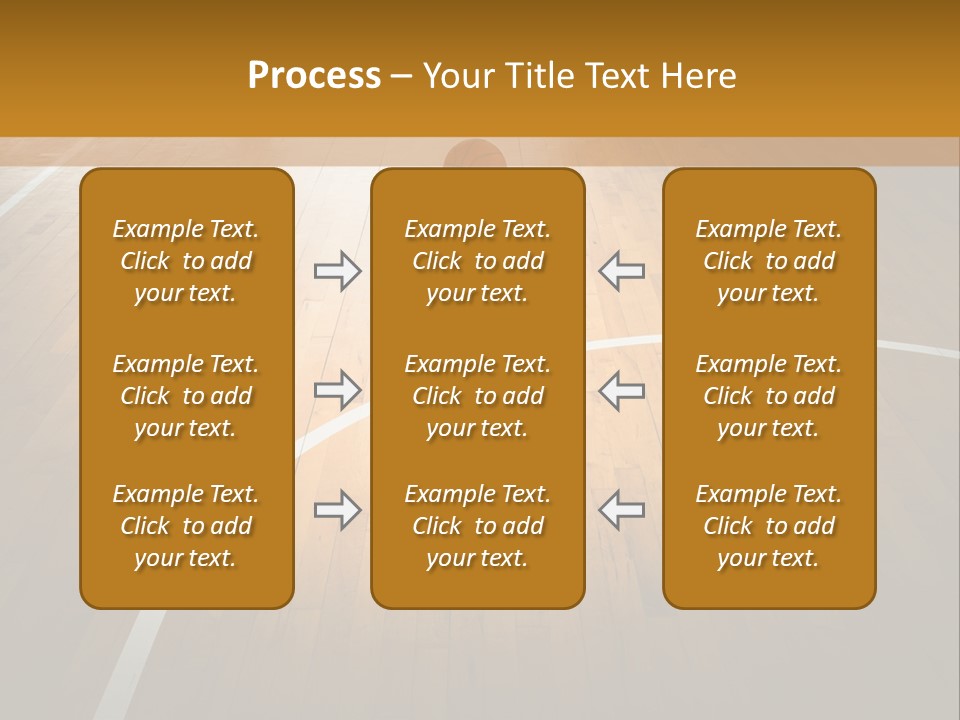 Process – Your Title Text Here

Example Text. Click to add your text.

Example Text. Click to add your text.

Example Text. Click to add your text.

Example Text. Click to add your text.

Example Text. Click to add your text.

Example Text. Click to add your text.

Example Text. Click to add your text.

Example Text. Click to add your text.

Example Text. Click to add your text.